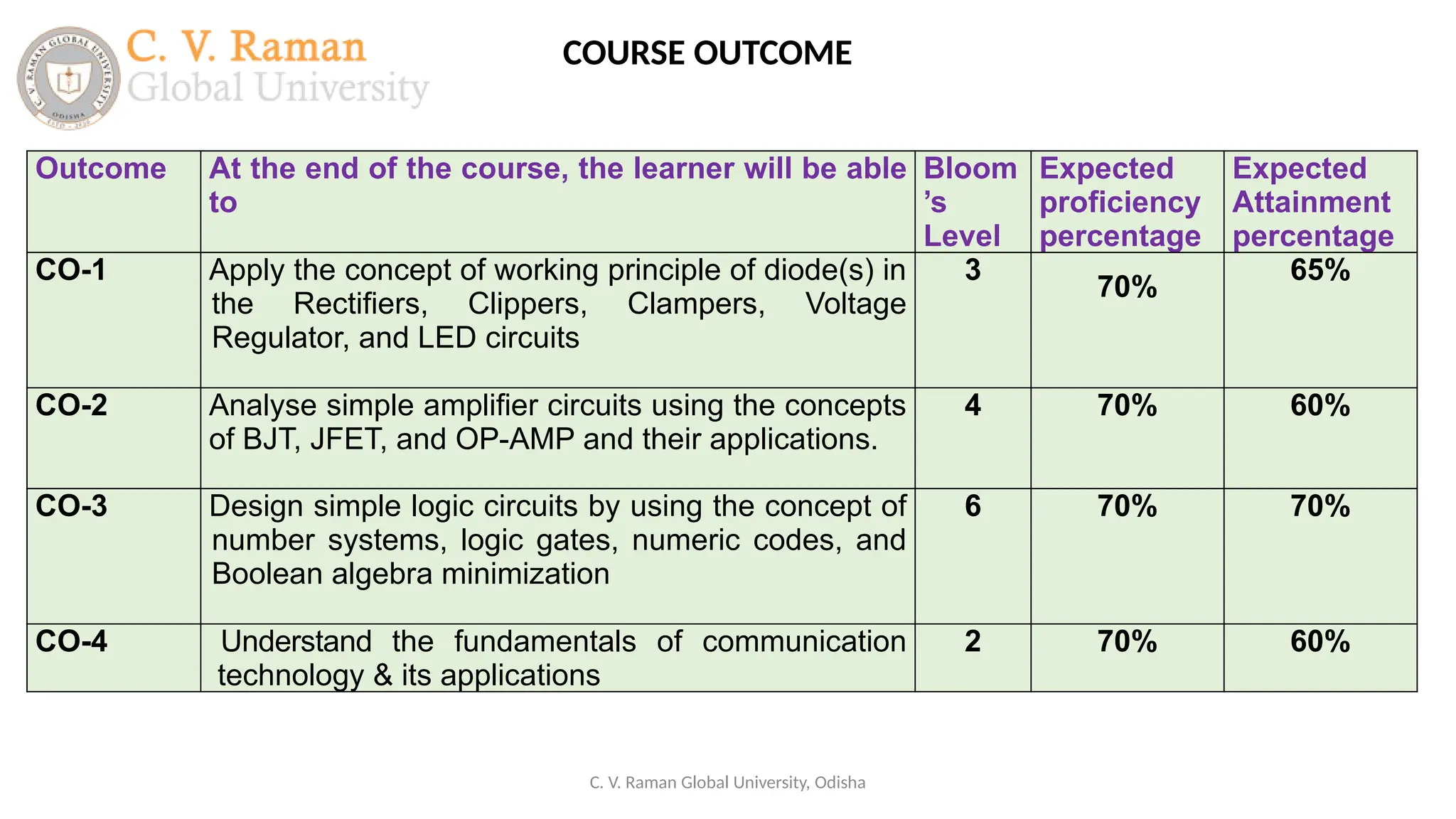 C. V. RAMAN GLOBAL UNIVERSITY ODISHA

C. V. Raman Global University

COURSE OUTCOME

| Outcome | At the end of the course, the learner will be able to | Bloom's Level | Expected proficiency percentage | Expected Attainment percentage |
|---|---|---|---|---|
| CO-1 | Apply the concept of working principle of diode(s) in the Rectifiers, Clippers, Clampers, Voltage Regulator, and LED circuits | 3 | 70% | 65% |
| CO-2 | Analyse simple amplifier circuits using the concepts of BJT, JFET, and OP-AMP and their applications. | 4 | 70% | 60% |
| CO-3 | Design simple logic circuits by using the concept of number systems, logic gates, numeric codes, and Boolean algebra minimization | 6 | 70% | 70% |
| CO-4 | Understand the fundamentals of communication technology & its applications | 2 | 70% | 60% |

C. V. Raman Global University, Odisha